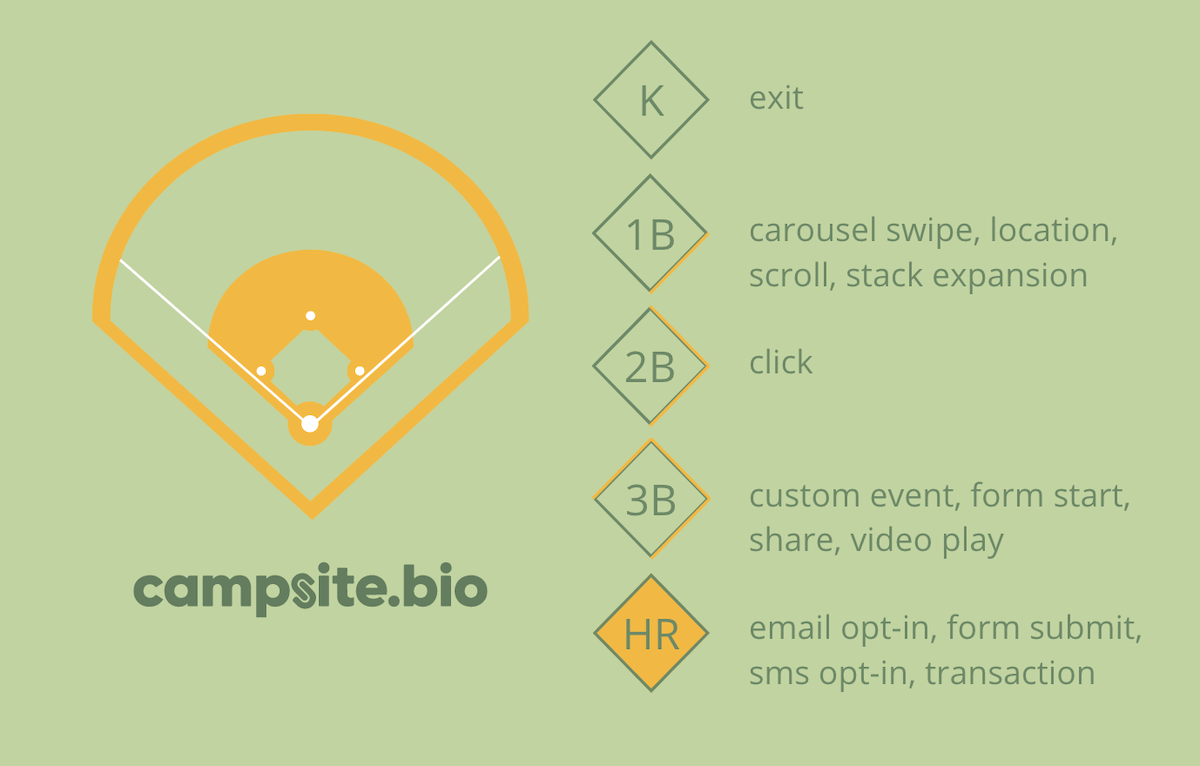 campsite.bio

K exit

1B carousel swipe, location, scroll, stack expansion

2B click

3B custom event, form start, share, video play

HR email opt-in, form submit, sms opt-in, transaction